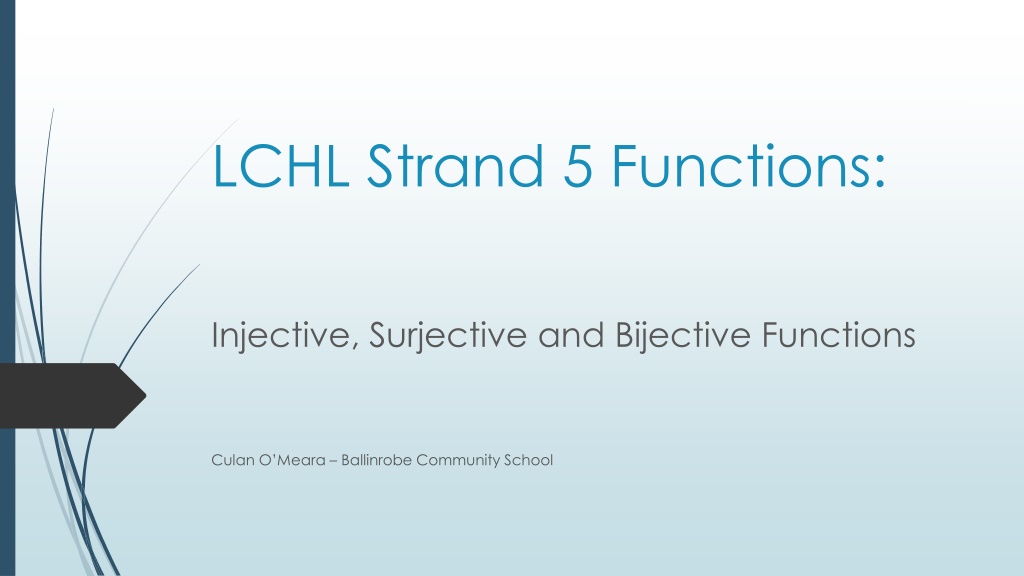 LCHL Strand 5 Functions:

Injective, Surjective and Bijective Functions

Culan O'Meara – Ballinrobe Community School